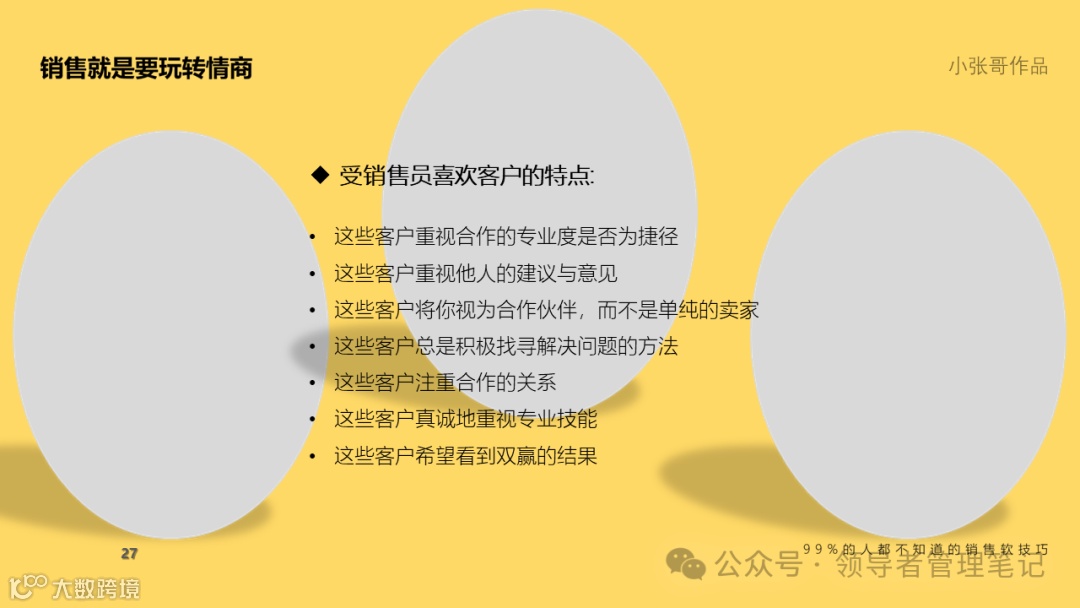 销售就是要玩转情商

小张哥作品

◆ 受销售员喜欢客户的特点:

• 这些客户重视合作的专业度是否为捷径
• 这些客户重视他人的建议与意见
• 这些客户将你视为合作伙伴，而不是单纯的卖家
• 这些客户总是积极找寻解决问题的方法
• 这些客户注重合作的关系
• 这些客户真诚地重视专业技能
• 这些客户希望看到双赢的结果

27

99%的人都不知道的销售软技巧

公众号 · 领导者管理笔记

大数跨境